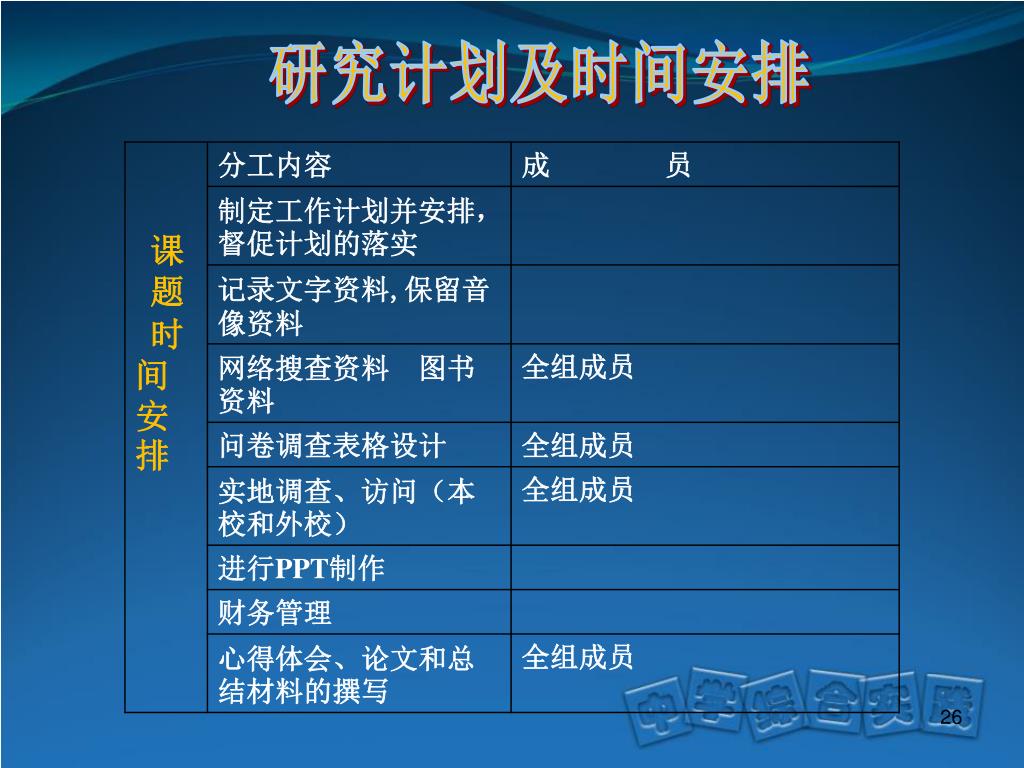 研究计划及时间安排

| 课题时间安排 | 分工内容 | 成　　员 |
|---|---|---|
| | 制定工作计划并安排，督促计划的落实 | |
| | 记录文字资料, 保留音像资料 | |
| | 网络搜查资料　图书资料 | 全组成员 |
| | 问卷调查表格设计 | 全组成员 |
| | 实地调查、访问（本校和外校） | 全组成员 |
| | 进行PPT制作 | |
| | 财务管理 | |
| | 心得体会、论文和总结材料的撰写 | 全组成员 |

中学综合实践

26